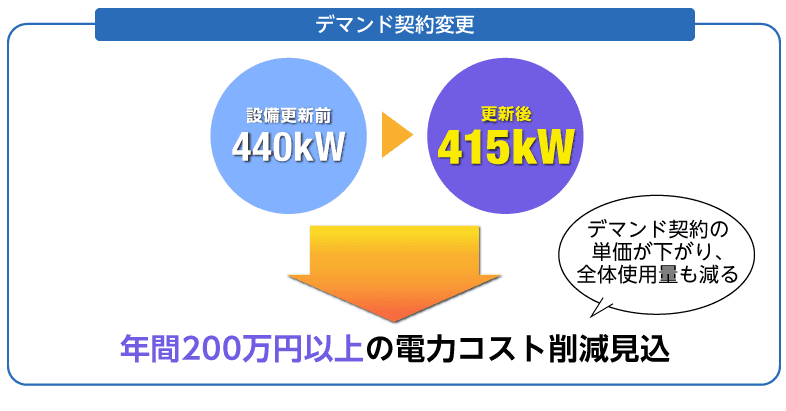 デマンド契約変更

設備更新前
440kW

更新後
415kW

デマンド契約の単価が下がり、全体使用量も減る

年間200万円以上の電力コスト削減見込